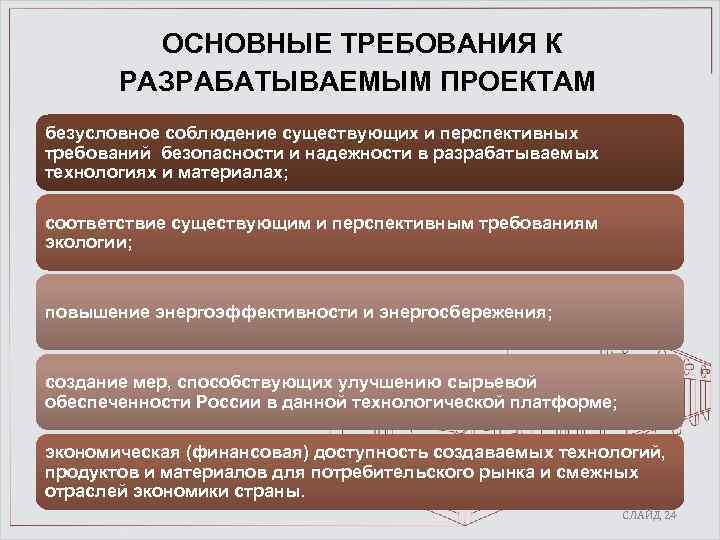 ОСНОВНЫЕ ТРЕБОВАНИЯ К РАЗРАБАТЫВАЕМЫМ ПРОЕКТАМ

безусловное соблюдение существующих и перспективных требований безопасности и надежности в разрабатываемых технологиях и материалах;

соответствие существующим и перспективным требованиям экологии;

повышение энергоэффективности и энергосбережения;

создание мер, способствующих улучшению сырьевой обеспеченности России в данной технологической платформе;

экономическая (финансовая) доступность создаваемых технологий, продуктов и материалов для потребительского рынка и смежных отраслей экономики страны.

СЛАЙД 24